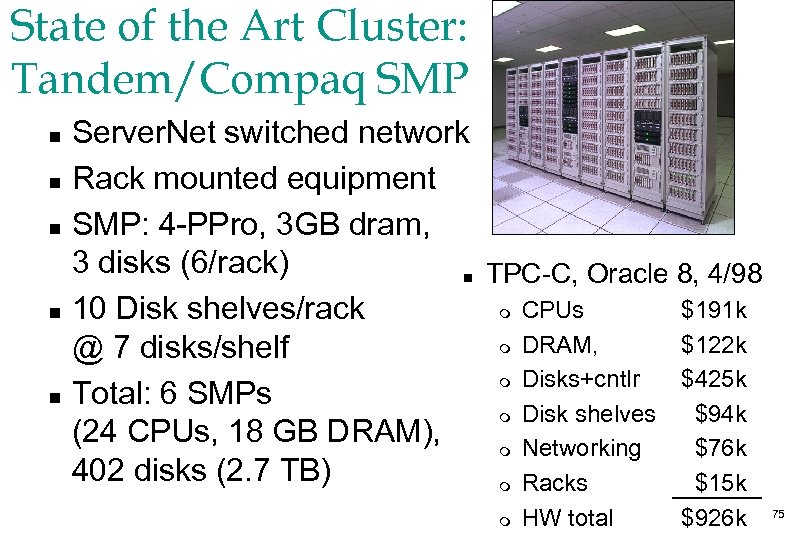 State of the Art Cluster: Tandem/Compaq SMP

- ServerNet switched network
- Rack mounted equipment
- SMP: 4-PPro, 3GB dram, 3 disks (6/rack)
- 10 Disk shelves/rack @ 7 disks/shelf
- Total: 6 SMPs (24 CPUs, 18 GB DRAM), 402 disks (2.7 TB)

- TPC-C, Oracle 8, 4/98
  - CPUs $191k
  - DRAM, $122k
  - Disks+cntlr $425k
  - Disk shelves $94k
  - Networking $76k
  - Racks $15k
  - HW total $926k

75